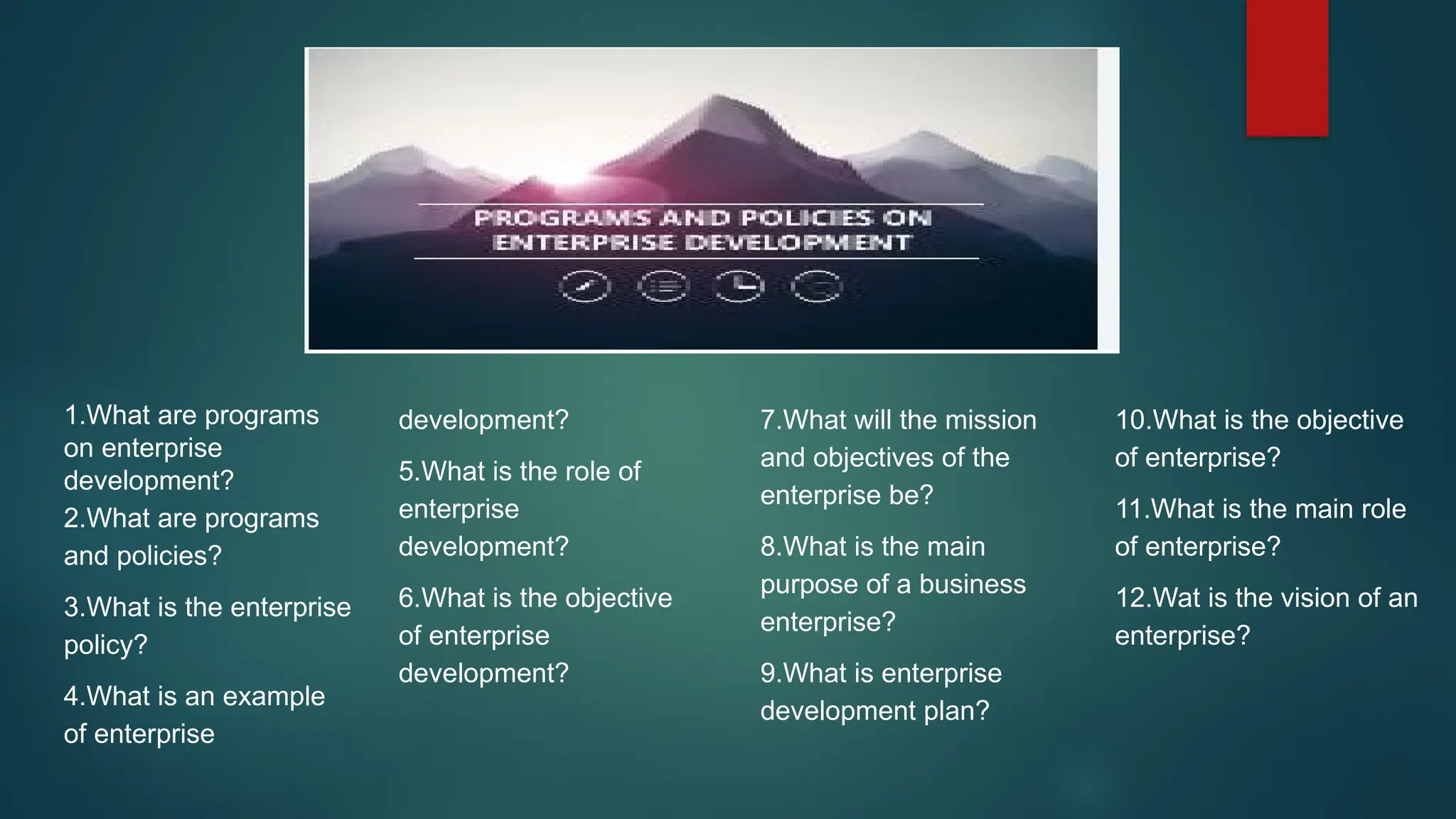 PROGRAMS AND POLICIES ON ENTERPRISE DEVELOPMENT

1.What are programs on enterprise development?

2.What are programs and policies?

3.What is the enterprise policy?

4.What is an example of enterprise development?

5.What is the role of enterprise development?

6.What is the objective of enterprise development?

7.What will the mission and objectives of the enterprise be?

8.What is the main purpose of a business enterprise?

9.What is enterprise development plan?

10.What is the objective of enterprise?

11.What is the main role of enterprise?

12.Wat is the vision of an enterprise?